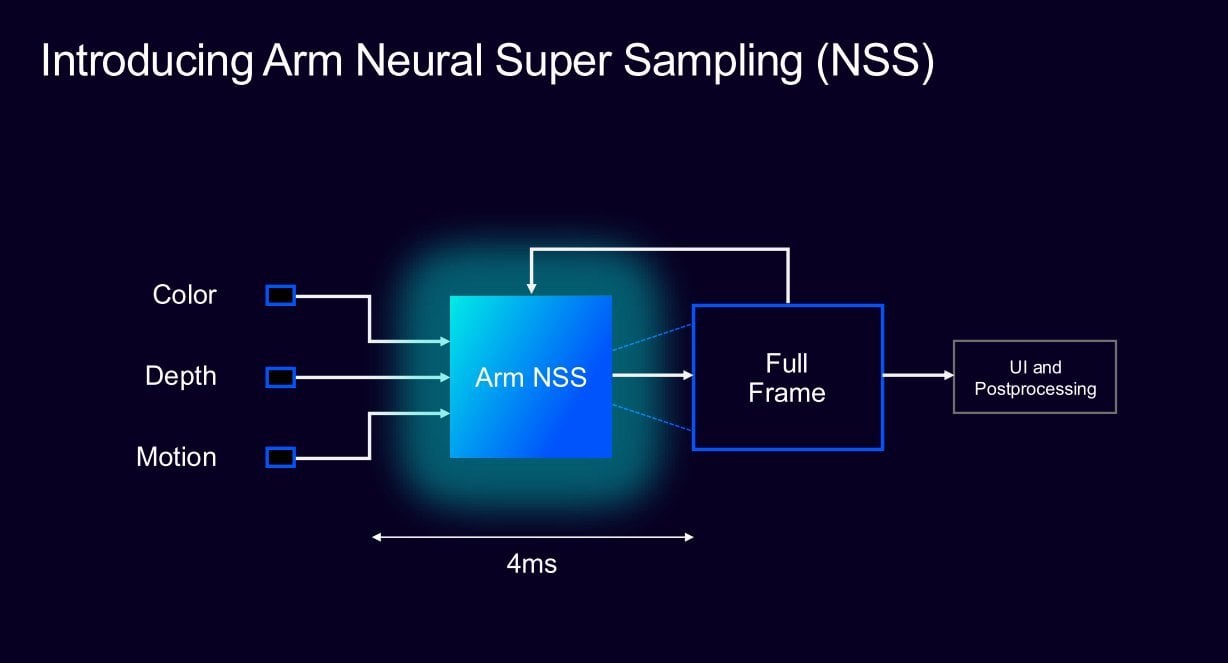 Introducing Arm Neural Super Sampling (NSS)

Color

Depth

Motion

Arm NSS

Full Frame

UI and Postprocessing

4ms